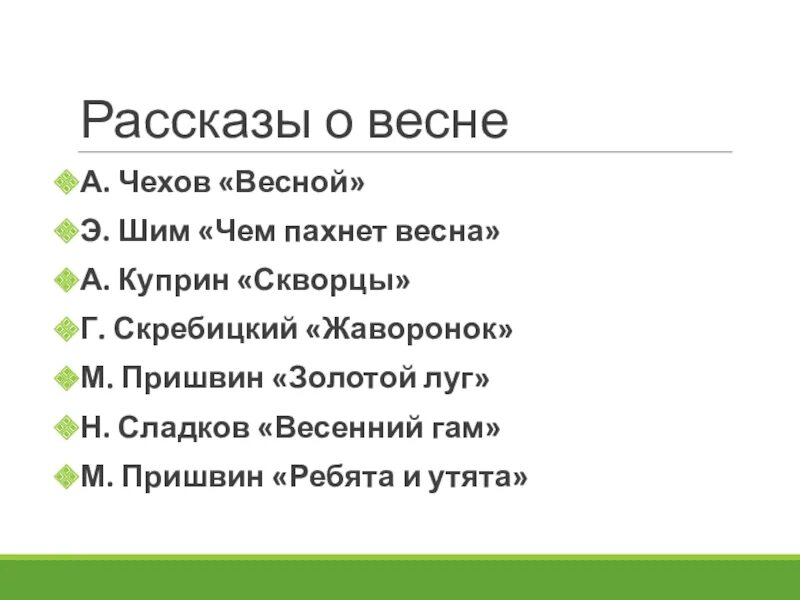 Рассказы о весне

А. Чехов «Весной»
Э. Шим «Чем пахнет весна»
А. Куприн «Скворцы»
Г. Скребицкий «Жаворонок»
М. Пришвин «Золотой луг»
Н. Сладков «Весенний гам»
М. Пришвин «Ребята и утята»